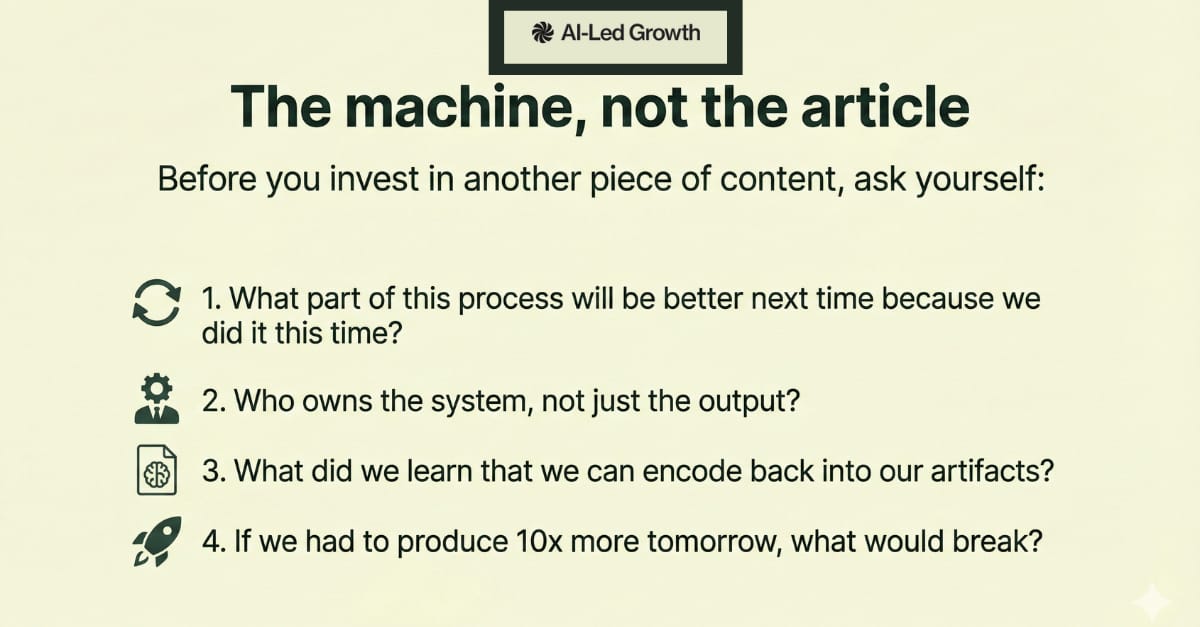 AI-Led Growth

The machine, not the article

Before you invest in another piece of content, ask yourself:

1. What part of this process will be better next time because we did it this time?

2. Who owns the system, not just the output?

3. What did we learn that we can encode back into our artifacts?

4. If we had to produce 10x more tomorrow, what would break?